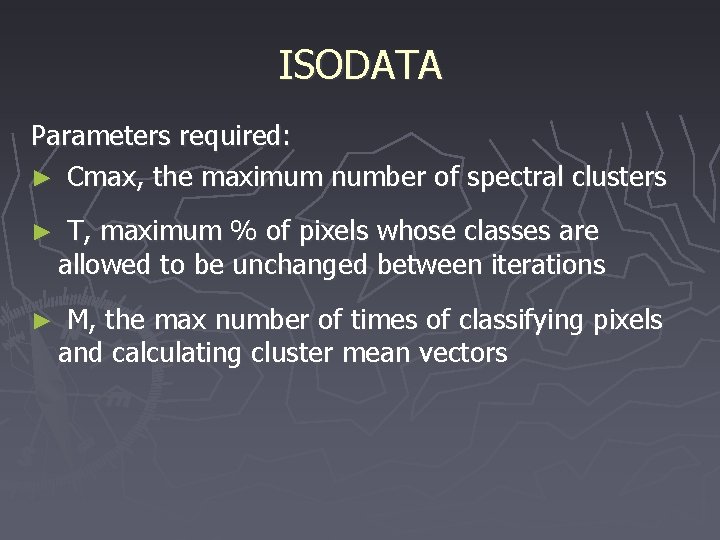 ISODATA

Parameters required:

► Cmax, the maximum number of spectral clusters

► T, maximum % of pixels whose classes are allowed to be unchanged between iterations

► M, the max number of times of classifying pixels and calculating cluster mean vectors